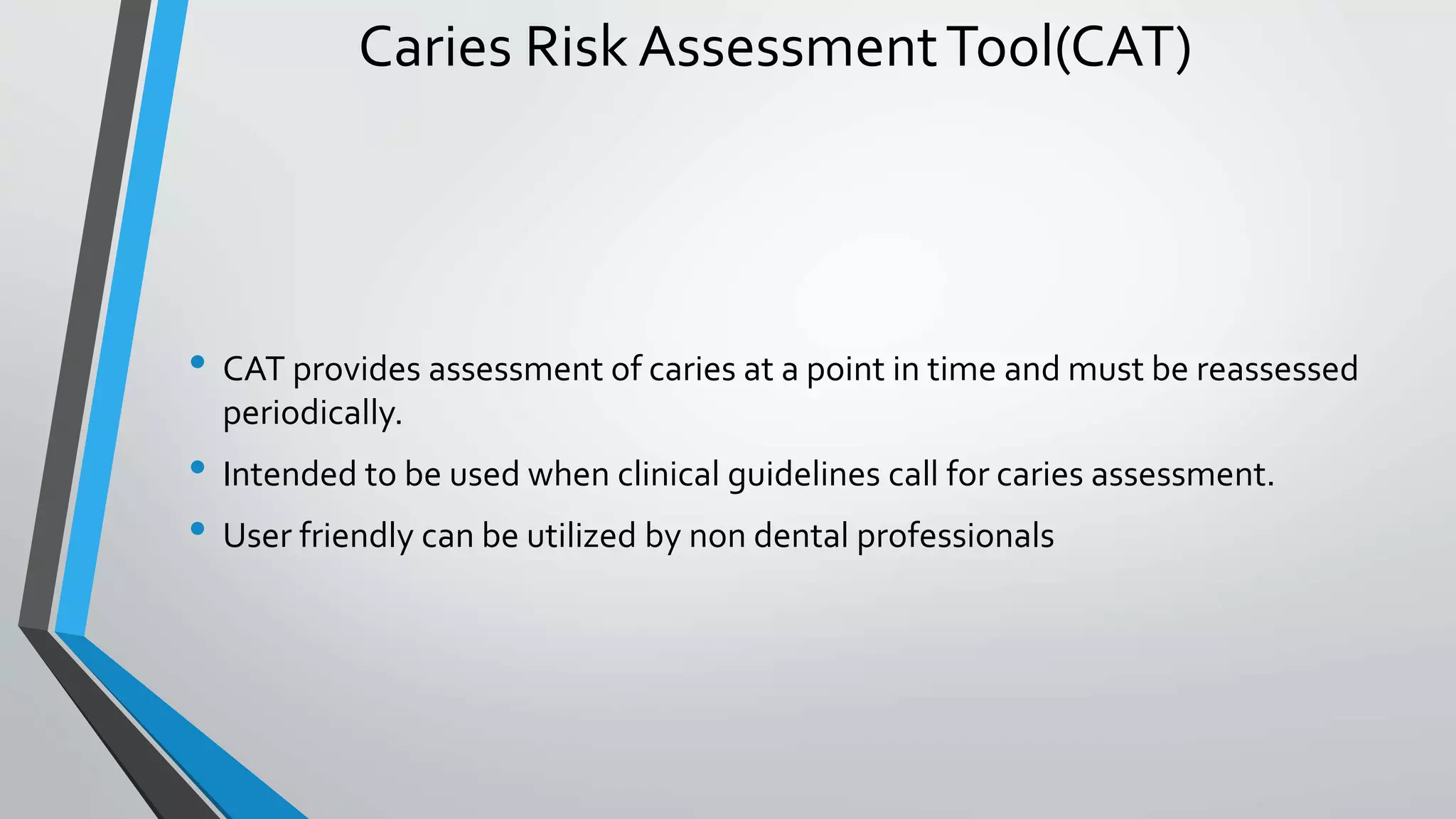 Caries Risk Assessment Tool(CAT)

• CAT provides assessment of caries at a point in time and must be reassessed periodically.

• Intended to be used when clinical guidelines call for caries assessment.

• User friendly can be utilized by non dental professionals